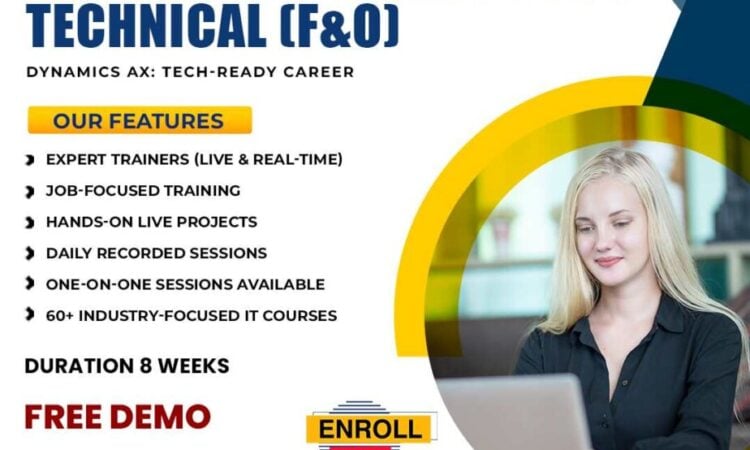 TECHNICAL (F&O)

DYNAMICS AX: TECH-READY CAREER

OUR FEATURES

EXPERT TRAINERS (LIVE & REAL-TIME)

JOB-FOCUSED TRAINING

HANDS-ON LIVE PROJECTS

DAILY RECORDED SESSIONS

ONE-ON-ONE SESSIONS AVAILABLE

60+ INDUSTRY-FOCUSED IT COURSES

DURATION 8 WEEKS

FREE DEMO

ENROLL